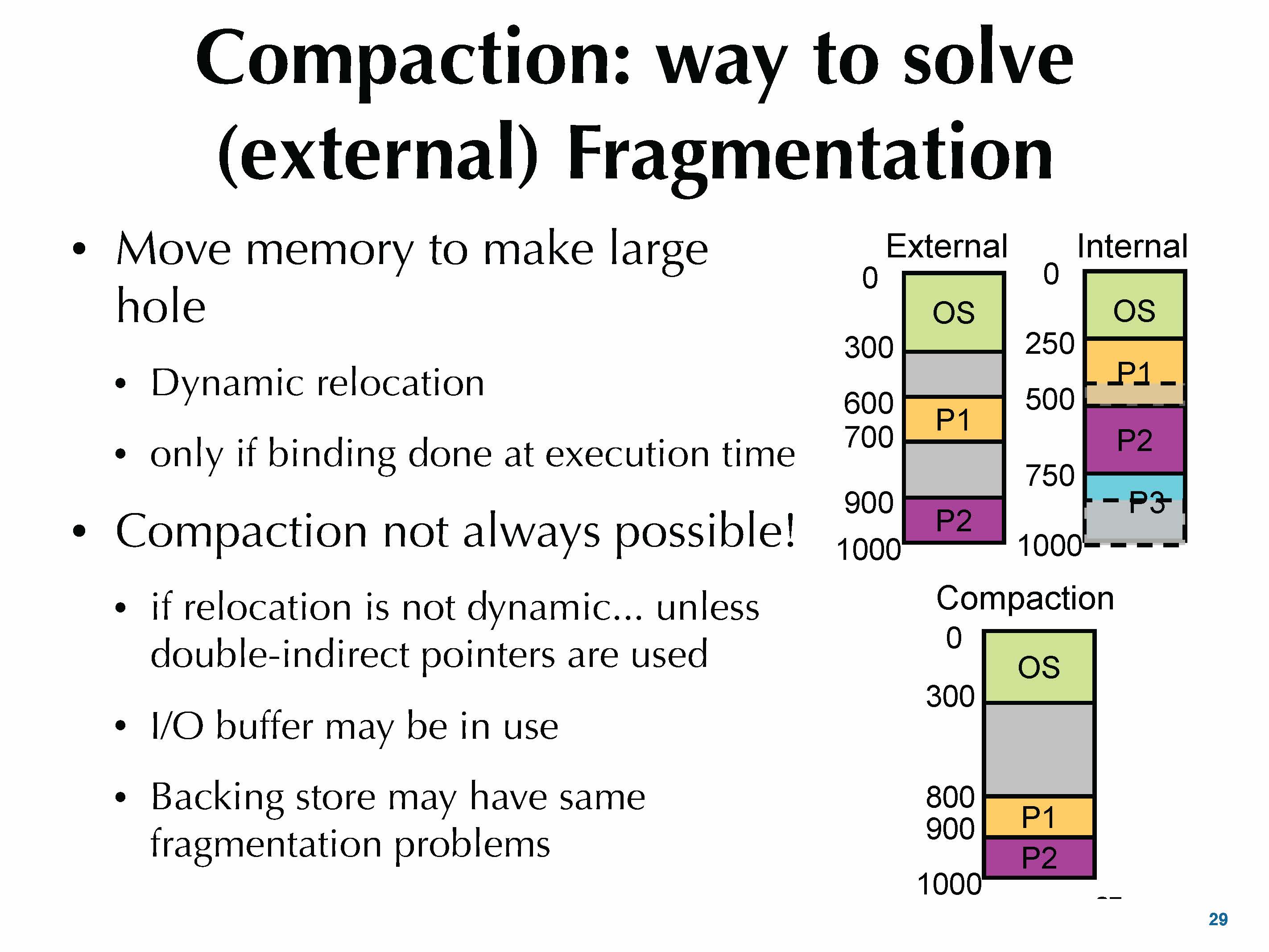 Compaction: way to solve (external) Fragmentation

• Move memory to make large hole
  • Dynamic relocation
  • only if binding done at execution time
• Compaction not always possible!
  • if relocation is not dynamic… unless double-indirect pointers are used
  • I/O buffer may be in use
  • Backing store may have same fragmentation problems

External
0
OS
300
600
P1
700
900
P2
1000

Internal
0
OS
250
P1
500
P2
750
P3
1000

Compaction
0
OS
300
800
P1
900
P2
1000

29